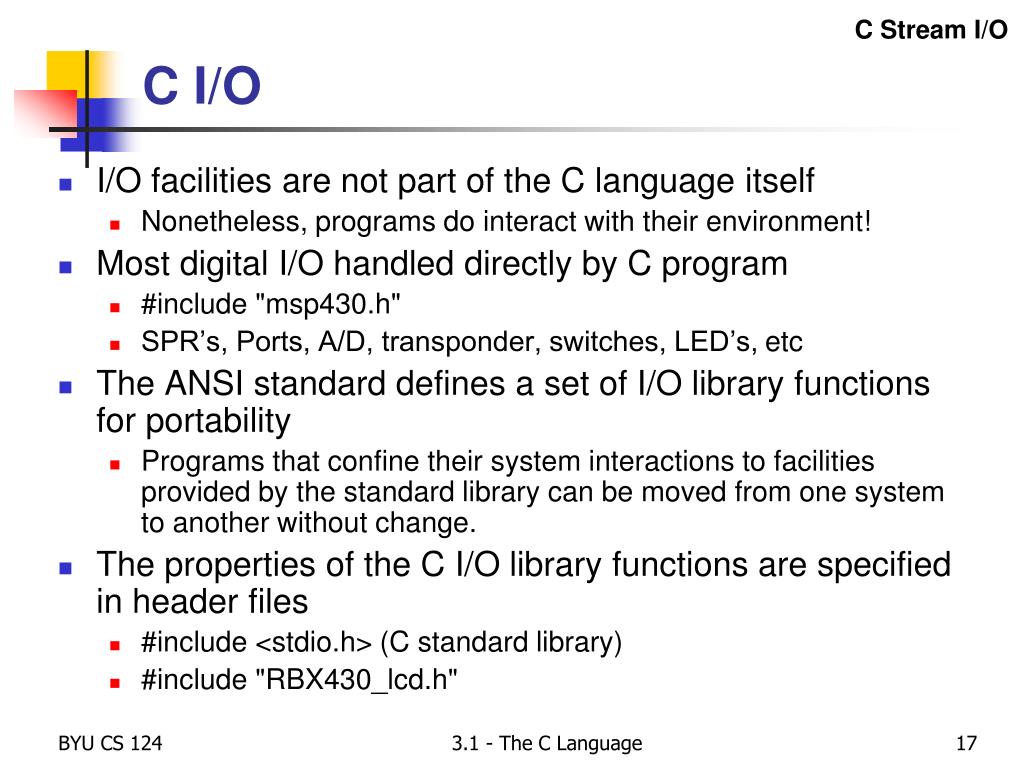 C Stream I/O

C I/O

- I/O facilities are not part of the C language itself
  - Nonetheless, programs do interact with their environment!
- Most digital I/O handled directly by C program
  - #include "msp430.h"
  - SPR’s, Ports, A/D, transponder, switches, LED’s, etc
- The ANSI standard defines a set of I/O library functions for portability
  - Programs that confine their system interactions to facilities provided by the standard library can be moved from one system to another without change.
- The properties of the C I/O library functions are specified in header files
  - #include <stdio.h> (C standard library)
  - #include "RBX430_lcd.h"

BYU CS 124

3.1 - The C Language

17